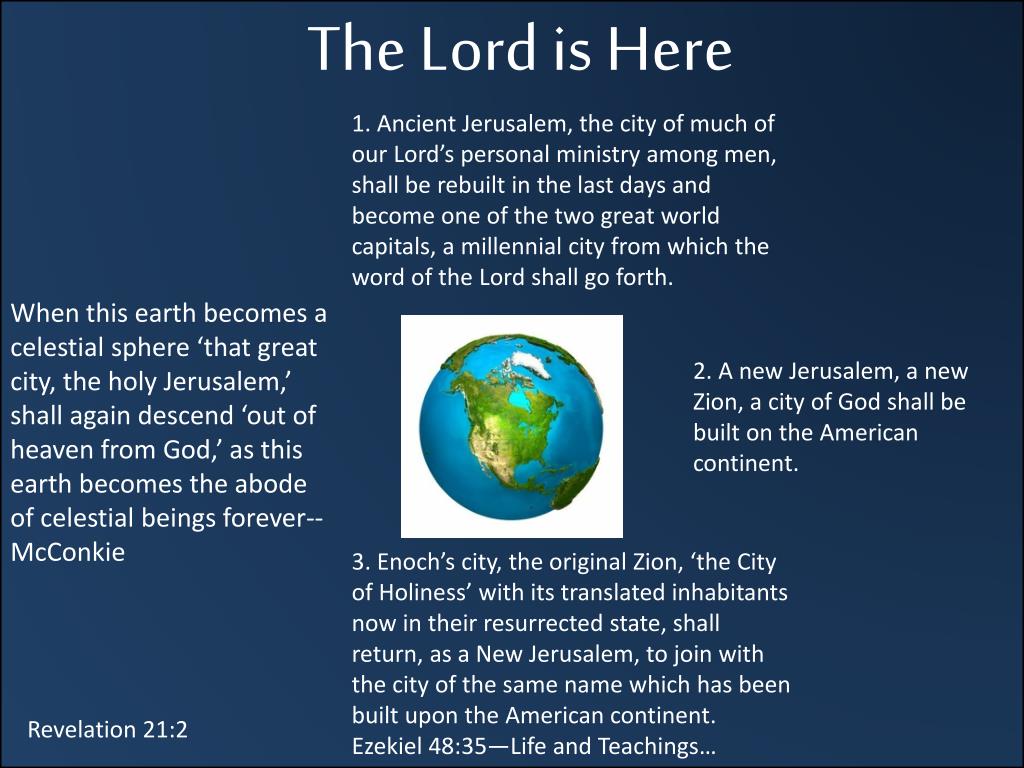 The Lord is Here

1. Ancient Jerusalem, the city of much of our Lord's personal ministry among men, shall be rebuilt in the last days and become one of the two great world capitals, a millennial city from which the word of the Lord shall go forth.

When this earth becomes a celestial sphere 'that great city, the holy Jerusalem,' shall again descend 'out of heaven from God,' as this earth becomes the abode of celestial beings forever--McConkie

2. A new Jerusalem, a new Zion, a city of God shall be built on the American continent.

3. Enoch's city, the original Zion, 'the City of Holiness' with its translated inhabitants now in their resurrected state, shall return, as a New Jerusalem, to join with the city of the same name which has been built upon the American continent.
Ezekiel 48:35—Life and Teachings…

Revelation 21:2